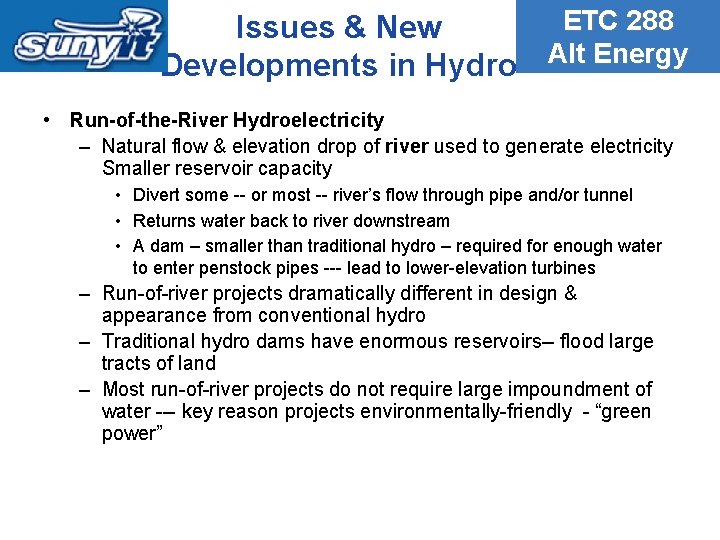 sunyit

Issues & New Developments in Hydro

ETC 288 Alt Energy

• Run-of-the-River Hydroelectricity
– Natural flow & elevation drop of river used to generate electricity Smaller reservoir capacity
• Divert some -- or most -- river's flow through pipe and/or tunnel
• Returns water back to river downstream
• A dam – smaller than traditional hydro – required for enough water to enter penstock pipes --- lead to lower-elevation turbines
– Run-of-river projects dramatically different in design & appearance from conventional hydro
– Traditional hydro dams have enormous reservoirs– flood large tracts of land
– Most run-of-river projects do not require large impoundment of water -– key reason projects environmentally-friendly - "green power"